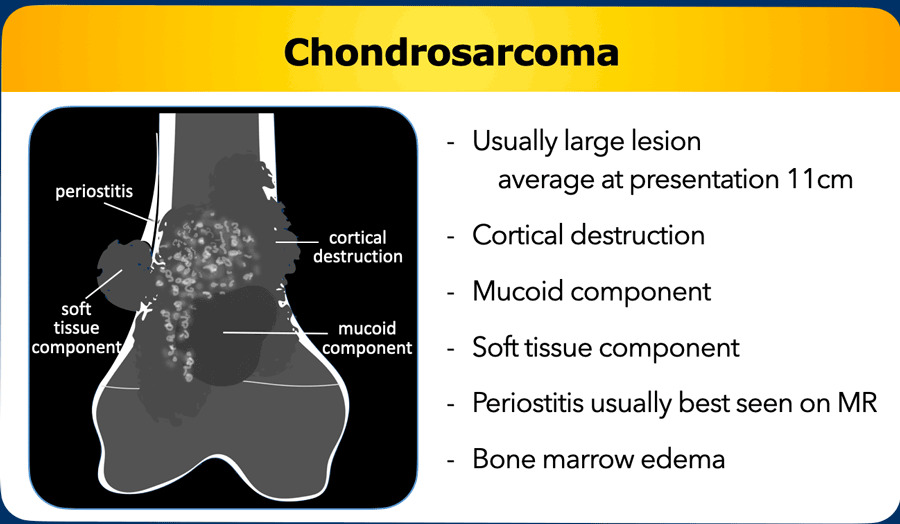 Chondrosarcoma

periostitis

cortical destruction

soft tissue component

mucoid component

- Usually large lesion
average at presentation 11cm

- Cortical destruction

- Mucoid component

- Soft tissue component

- Periostitis usually best seen on MR

- Bone marrow edema